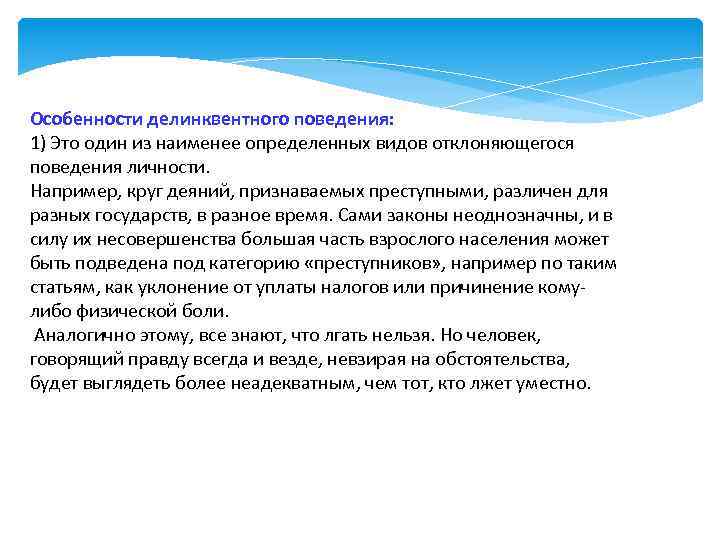 Особенности делинквентного поведения:
1) Это один из наименее определенных видов отклоняющегося поведения личности.
Например, круг деяний, признаваемых преступными, различен для разных государств, в разное время. Сами законы неоднозначны, и в силу их несовершенства большая часть взрослого населения может быть подведена под категорию «преступников», например по таким статьям, как уклонение от уплаты налогов или причинение кому-либо физической боли.
Аналогично этому, все знают, что лгать нельзя. Но человек, говорящий правду всегда и везде, невзирая на обстоятельства, будет выглядеть более неадекватным, чем тот, кто лжет уместно.